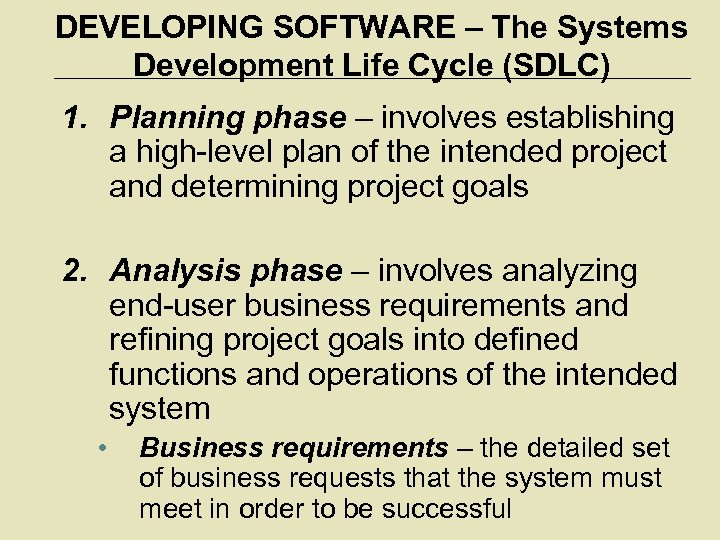 DEVELOPING SOFTWARE – The Systems Development Life Cycle (SDLC)

1. Planning phase – involves establishing a high-level plan of the intended project and determining project goals

2. Analysis phase – involves analyzing end-user business requirements and refining project goals into defined functions and operations of the intended system

• Business requirements – the detailed set of business requests that the system must meet in order to be successful